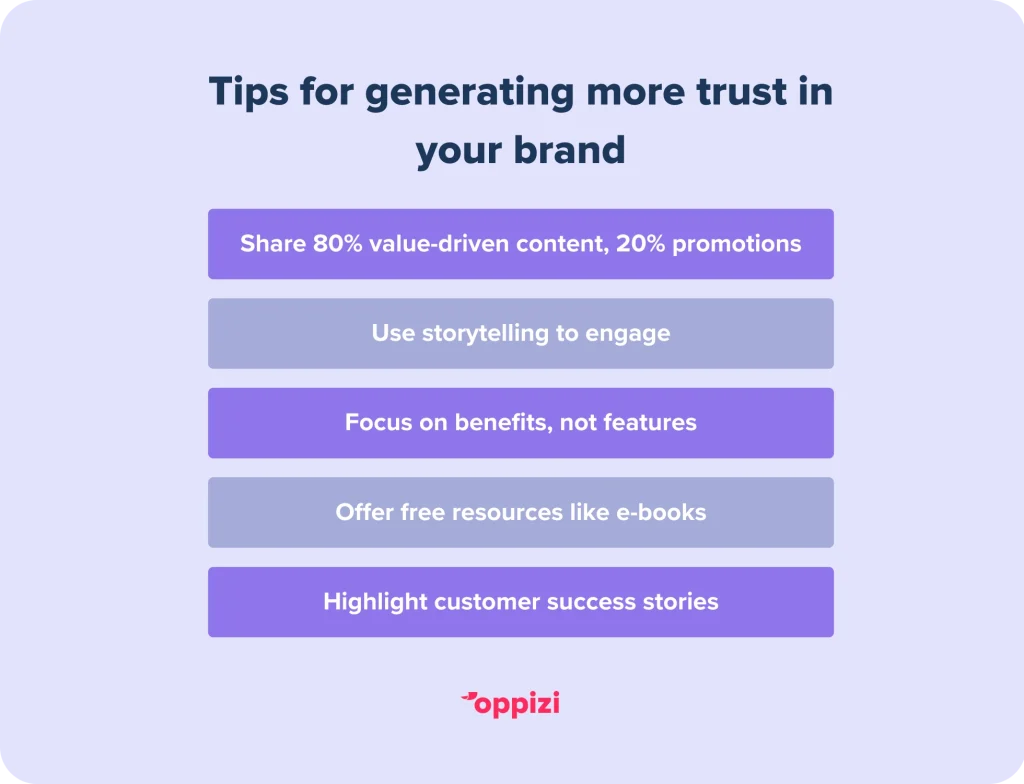 Tips for generating more trust in your brand

Share 80% value-driven content, 20% promotions

Use storytelling to engage

Focus on benefits, not features

Offer free resources like e-books

Highlight customer success stories

oppizi